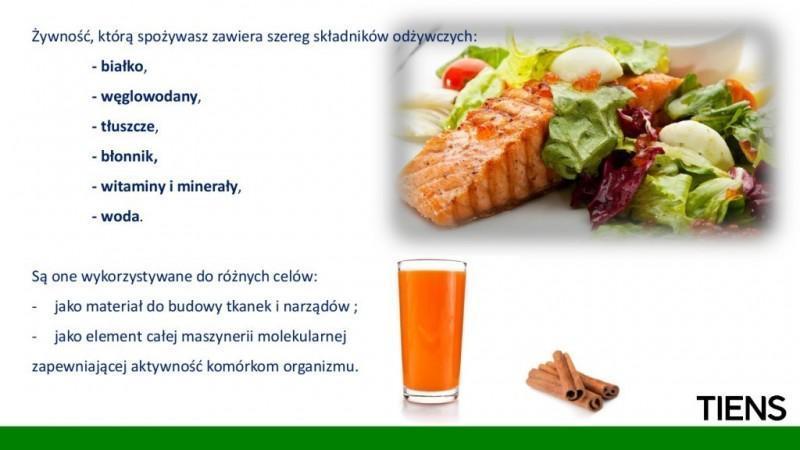 Żywność, którą spożywasz zawiera szereg składników odżywczych:

- białko,
- węglowodany,
- tłuszcze,
- błonnik,
- witaminy i minerały,
- woda.

Są one wykorzystywane do różnych celów:

- jako materiał do budowy tkanek i narządów ;
- jako element całej maszynerii molekularnej zapewniającej aktywność komórkom organizmu.

TIENS